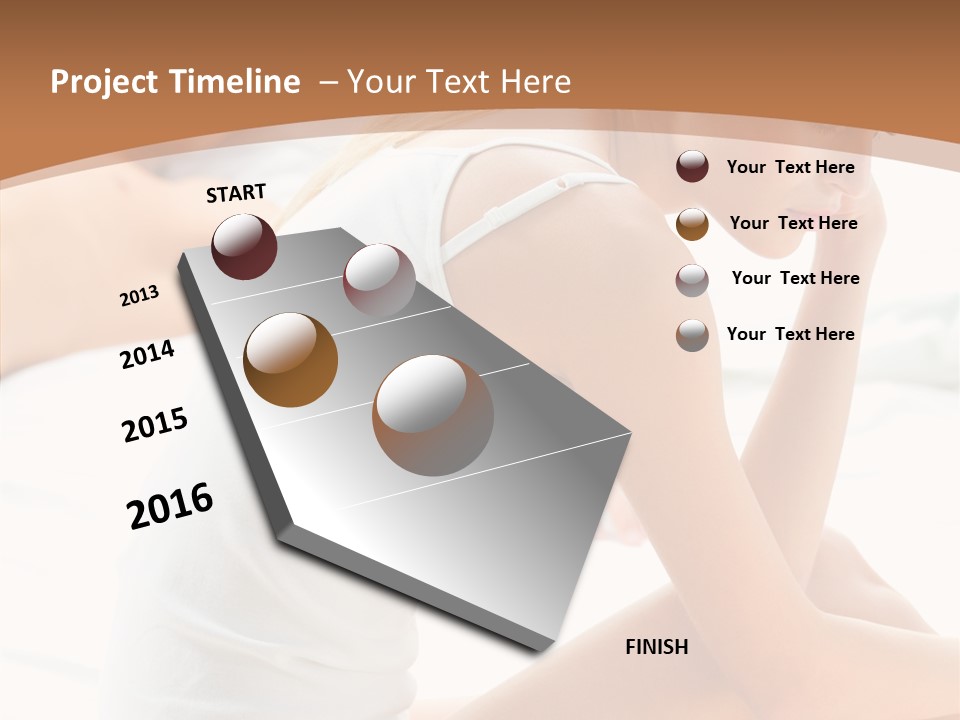 Project Timeline – Your Text Here

START

2013

2014

2015

2016

FINISH

Your Text Here

Your Text Here

Your Text Here

Your Text Here